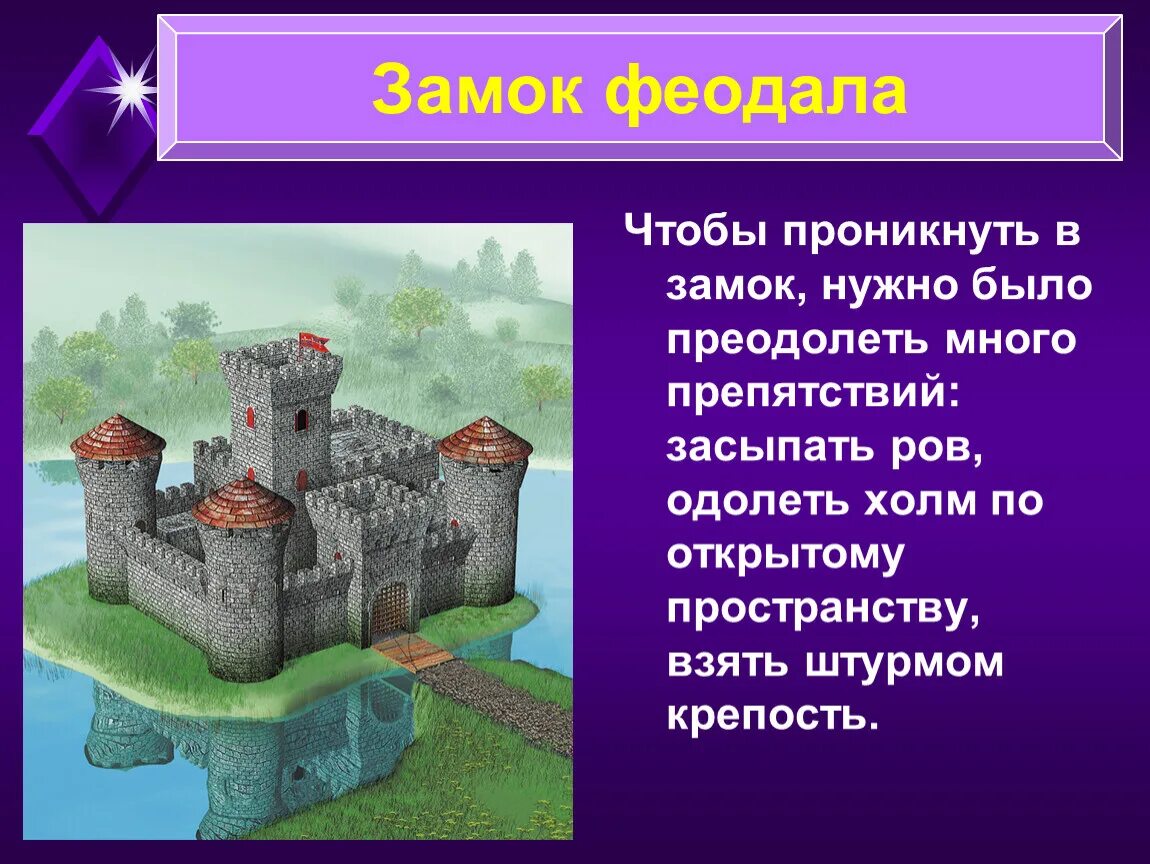 Замок феодала

Чтобы проникнуть в замок, нужно было преодолеть много препятствий: засыпать ров, одолеть холм по открытому пространству, взять штурмом крепость.